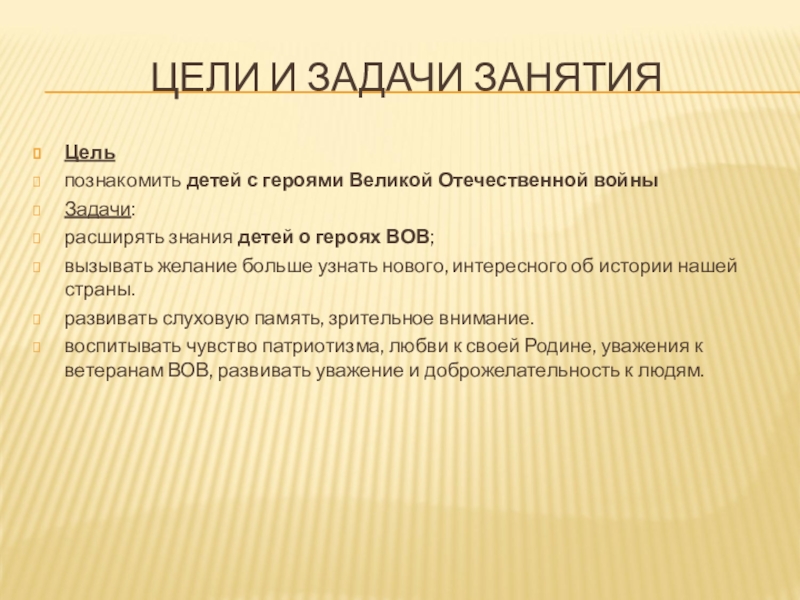 ЦЕЛИ И ЗАДАЧИ ЗАНЯТИЯ

Цель

познакомить детей с героями Великой Отечественной войны

Задачи:

расширять знания детей о героях ВОВ;

вызывать желание больше узнать нового, интересного об истории нашей страны.

развивать слуховую память, зрительное внимание.

воспитывать чувство патриотизма, любви к своей Родине, уважения к ветеранам ВОВ, развивать уважение и доброжелательность к людям.